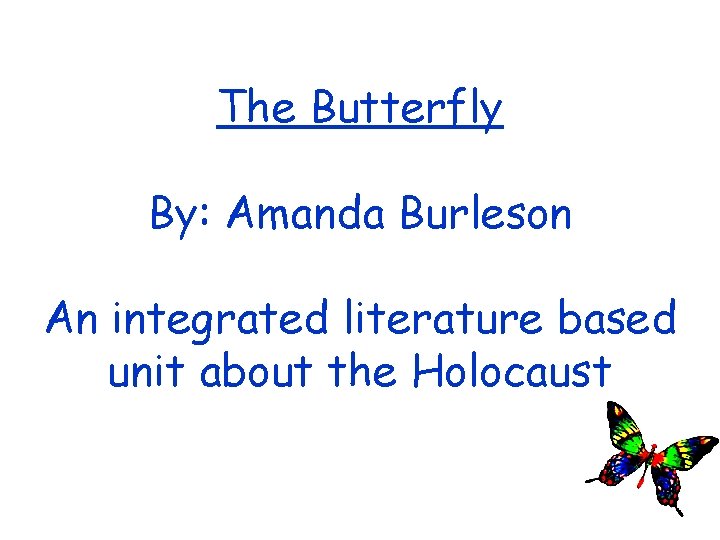 The Butterfly

By: Amanda Burleson

An integrated literature based unit about the Holocaust